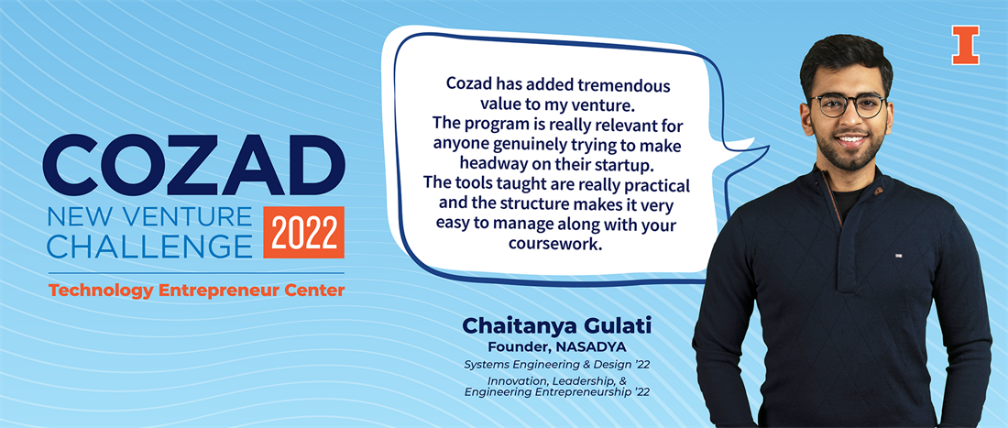 COZAD
NEW VENTURE CHALLENGE 2022
Technology Entrepreneur Center

Cozad has added tremendous value to my venture.
The program is really relevant for anyone genuinely trying to make headway on their startup.
The tools taught are really practical and the structure makes it very easy to manage along with your coursework.

Chaitanya Gulati
Founder, NASADYA
Systems Engineering & Design '22
Innovation, Leadership, & Engineering Entrepreneurship '22

I